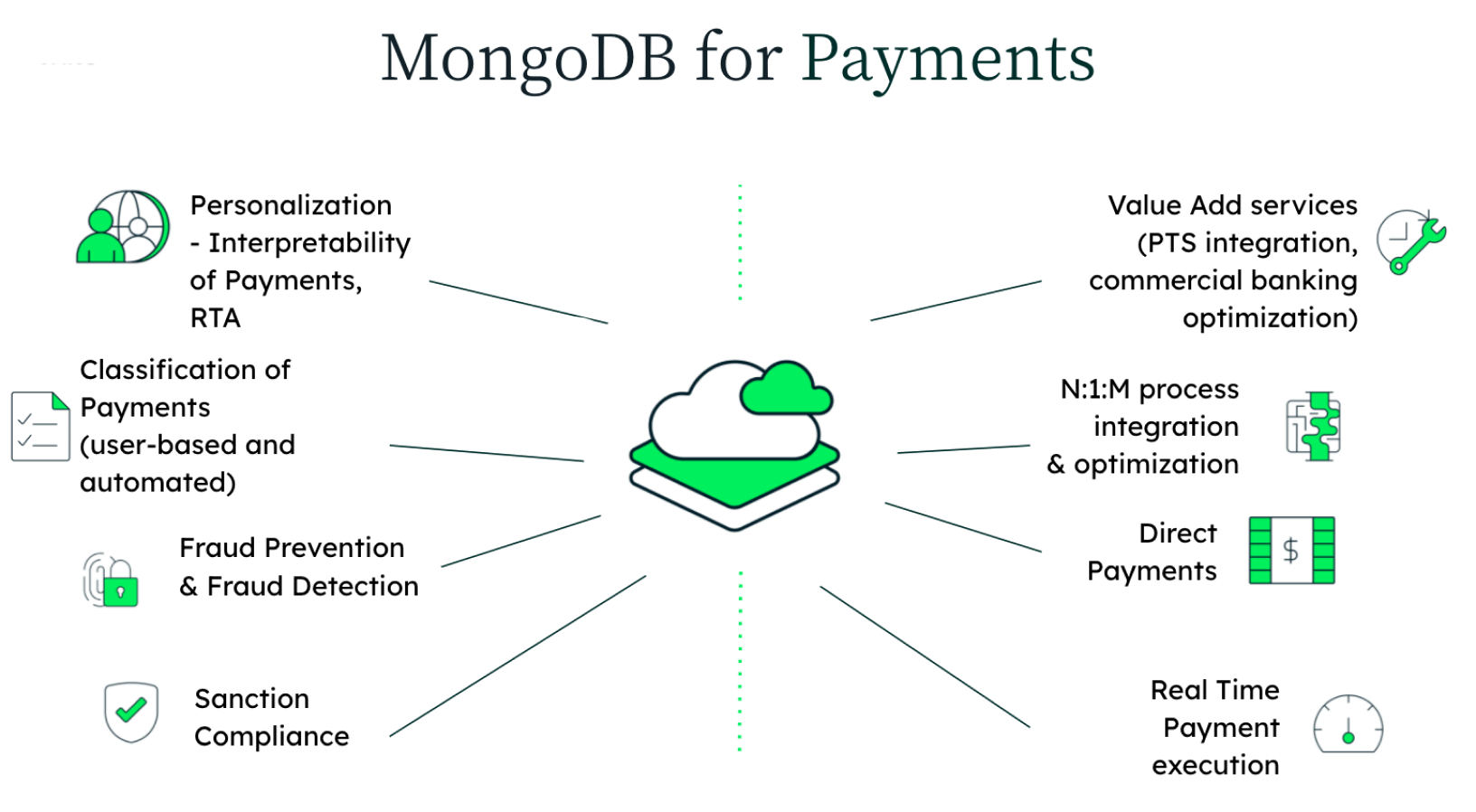 MongoDB for Payments

Personalization - Interpretability of Payments, RTA

Classification of Payments (user-based and automated)

Fraud Prevention & Fraud Detection

Sanction Compliance

Value Add services (PTS integration, commercial banking optimization)

N:1:M process integration & optimization

Direct Payments

$

Real Time Payment execution